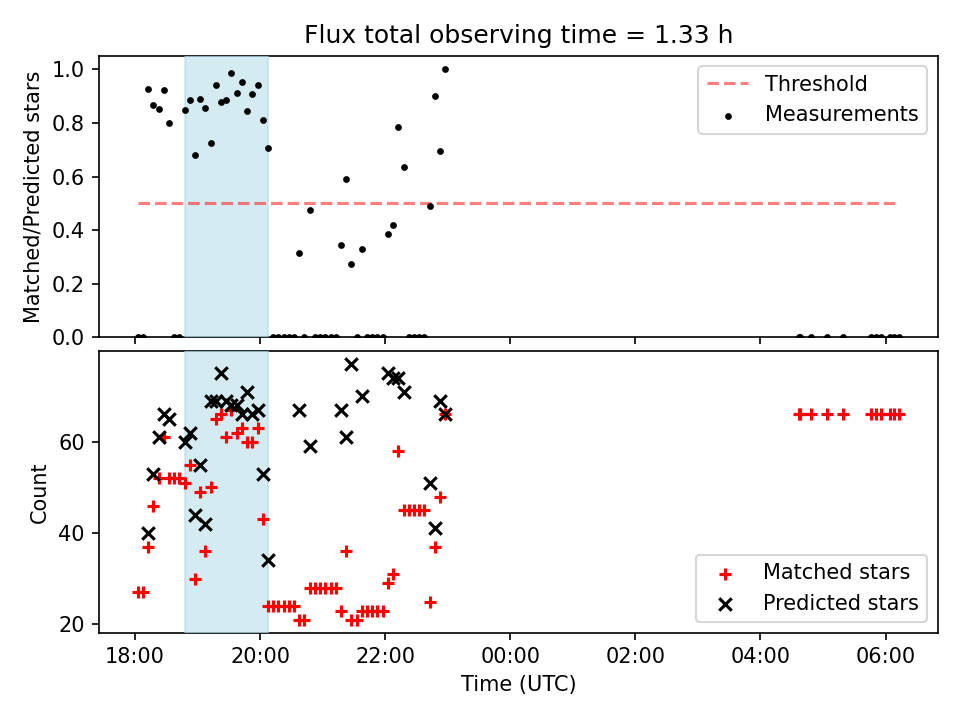 Flux total observing time = 1.33 h

Matched/Predicted stars

1.0
0.8
0.6
0.4
0.2
0.0

Threshold
Measurements

Count

60
40
20

Matched stars
Predicted stars

18:00
20:00
22:00
00:00
02:00
04:00
06:00

Time (UTC)